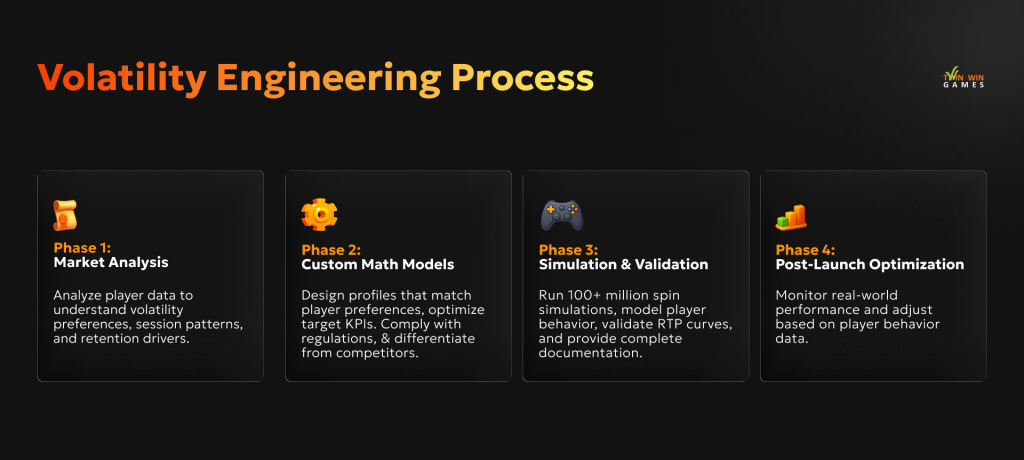 Volatility Engineering Process

TWIN WIN GAMES

Phase 1:
Market Analysis

Analyze player data to understand volatility preferences, session patterns, and retention drivers.

Phase 2:
Custom Math Models

Design profiles that match player preferences, optimize target KPIs. Comply with regulations, & differentiate from competitors.

Phase 3:
Simulation & Validation

Run 100+ million spin simulations, model player behavior, validate RTP curves, and provide complete documentation.

Phase 4:
Post-Launch Optimization

Monitor real-world performance and adjust based on player behavior data.